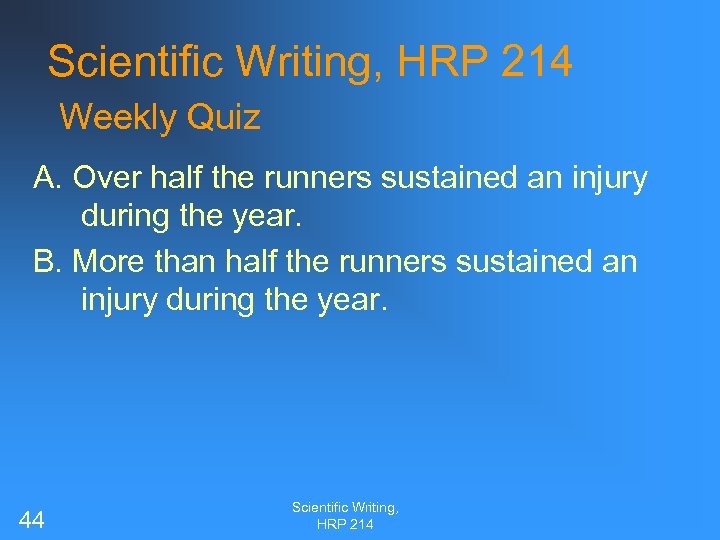 Scientific Writing, HRP 214
Weekly Quiz

A. Over half the runners sustained an injury during the year.
B. More than half the runners sustained an injury during the year.

44

Scientific Writing, HRP 214